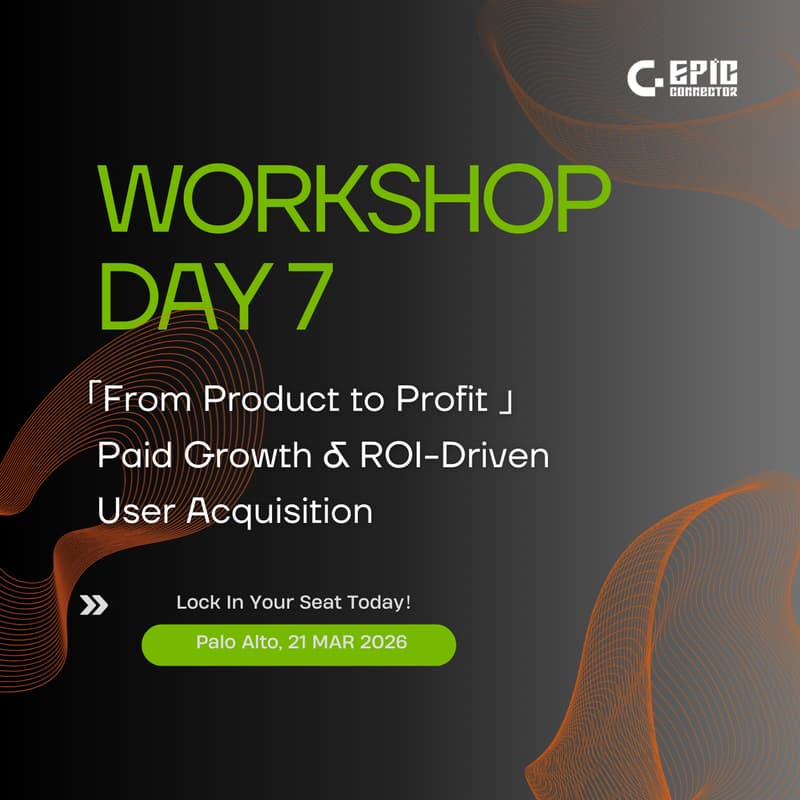 EPIC CONNECTOR

WORKSHOP DAY 7

「From Product to Profit 」 Paid Growth & ROI-Driven User Acquisition

Lock In Your Seat Today!

Palo Alto, 21 MAR 2026